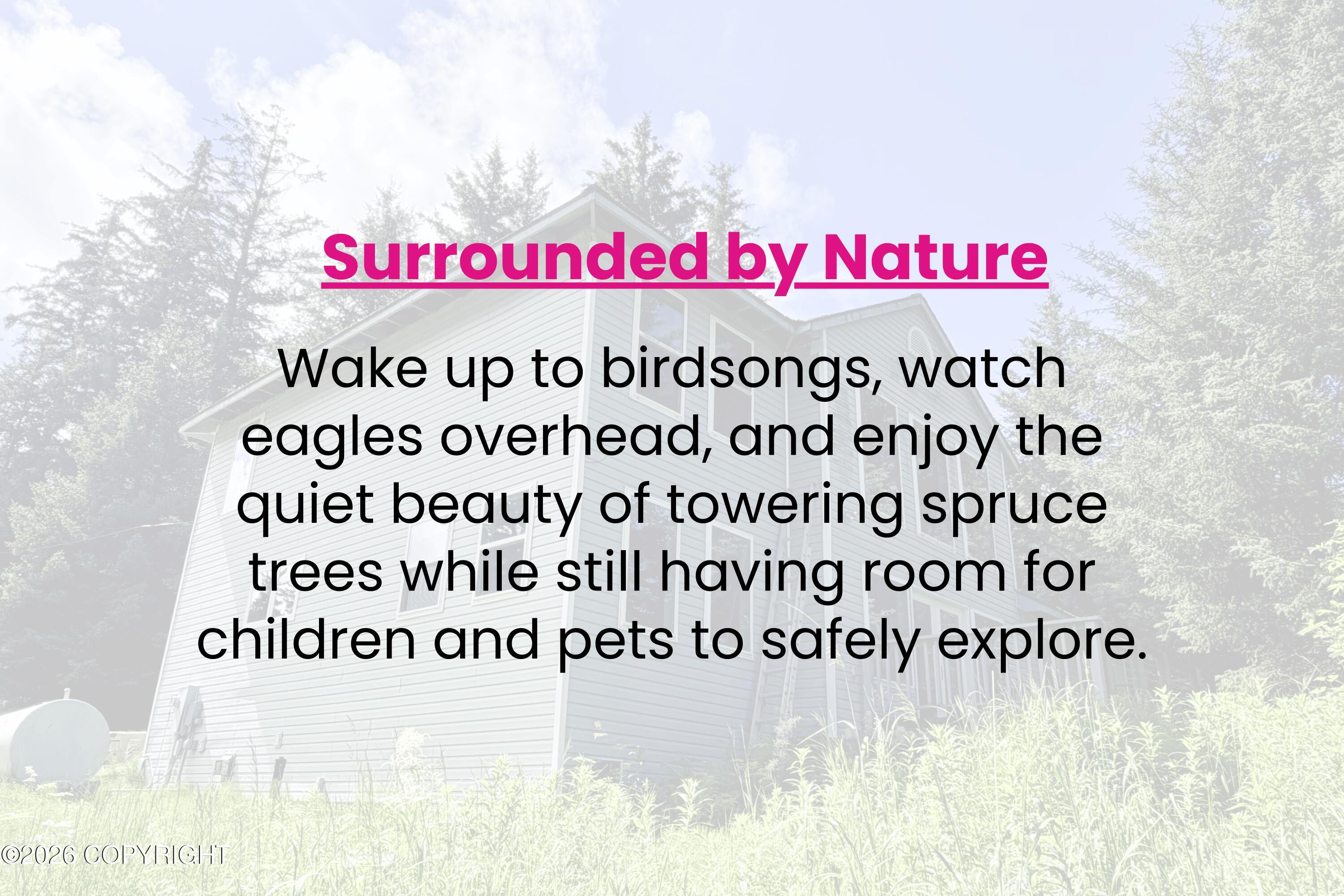 Surrounded by Nature

Wake up to birdsongs, watch eagles overhead, and enjoy the quiet beauty of towering spruce trees while still having room for children and pets to safely explore.

©2026 COPYRIGHT